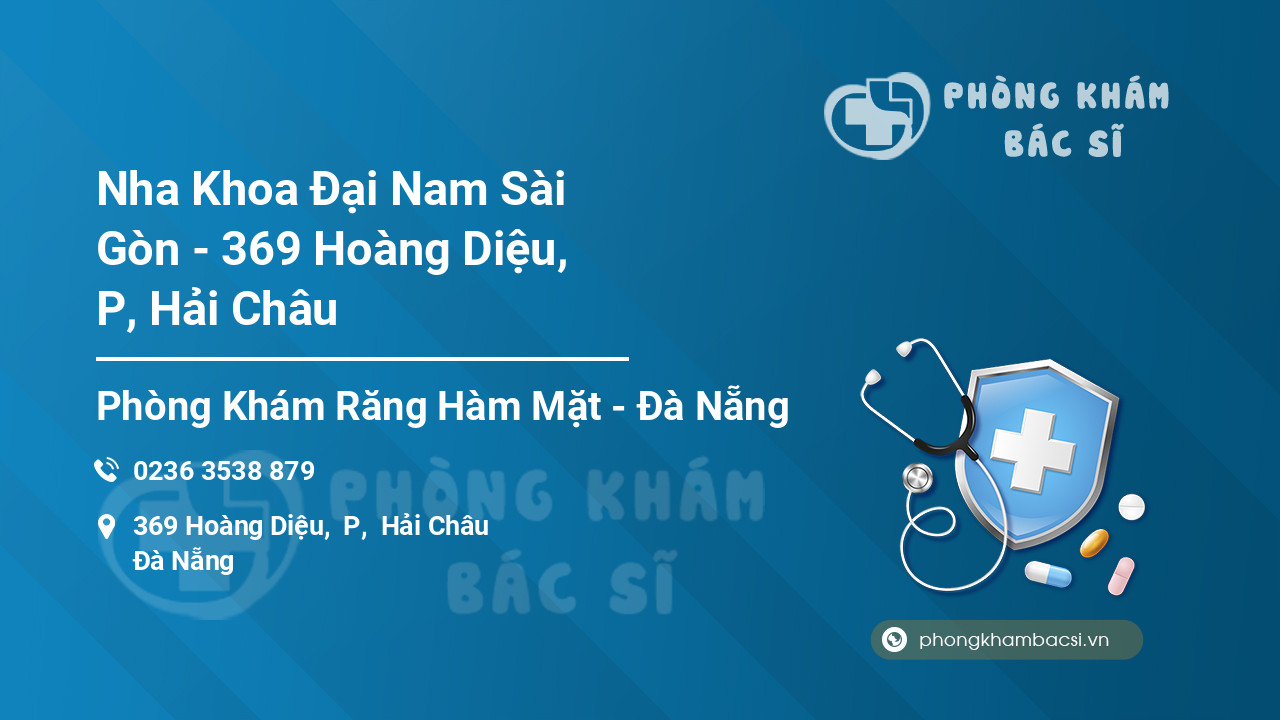 PHÒNG KHÁM BÁC SĨ

Nha Khoa Đại Nam Sài Gòn - 369 Hoàng Diệu, P, Hải Châu

Phòng Khám Răng Hàm Mặt - Đà Nẵng

0236 3538 879

369 Hoàng Diệu, P, Hải Châu Đà Nẵng

PHÒNG KHÁM BÁC SĨ

phongkhambacsi.vn